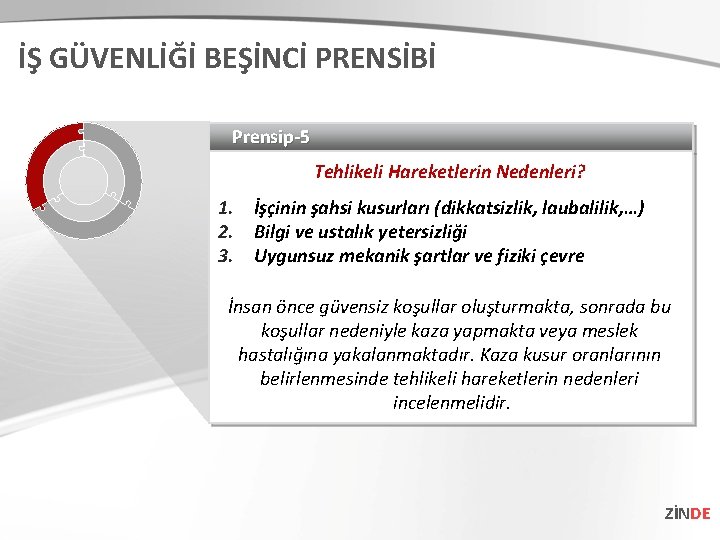 İŞ GÜVENLİĞİ BEŞİNCİ PRENSİBİ

Prensip-5

Tehlikeli Hareketlerin Nedenleri?

1. İşçinin şahsi kusurları (dikkatsizlik, laubalilik,…)
2. Bilgi ve ustalık yetersizliği
3. Uygunsuz mekanik şartlar ve fiziki çevre

İnsan önce güvensiz koşullar oluşturmakta, sonrada bu koşullar nedeniyle kaza yapmakta veya meslek hastalığına yakalanmaktadır. Kaza kusur oranlarının belirlenmesinde tehlikeli hareketlerin nedenleri incelenmelidir.

ZİNDE